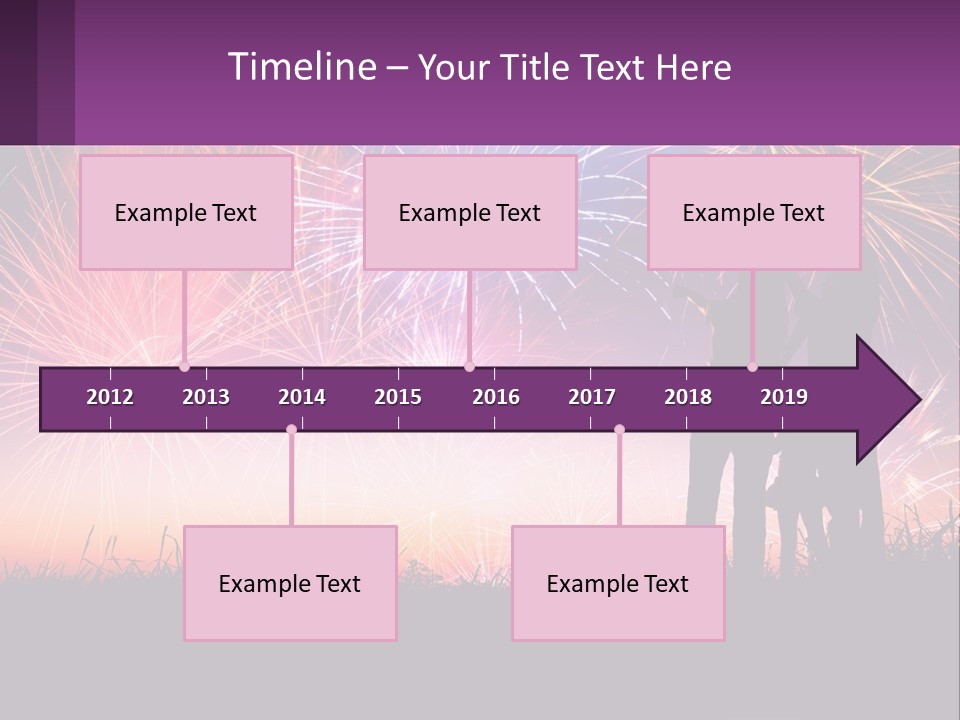 Timeline – Your Title Text Here

Example Text

Example Text

Example Text

2012 2013 2014 2015 2016 2017 2018 2019

Example Text

Example Text